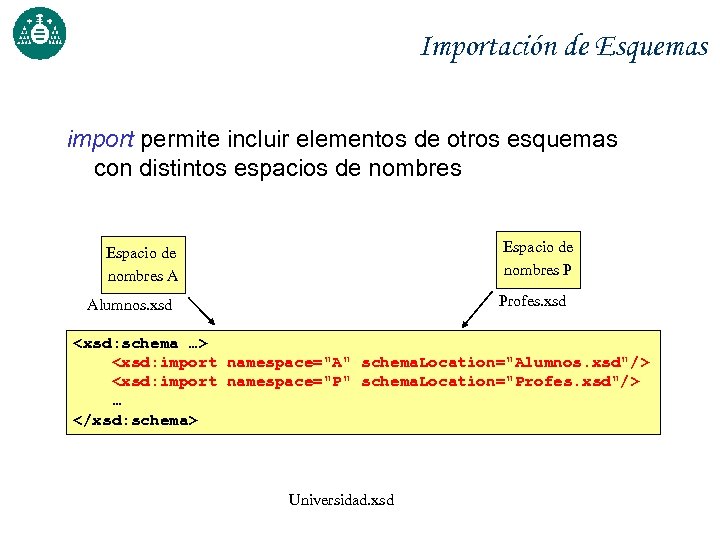 Importación de Esquemas

import permite incluir elementos de otros esquemas con distintos espacios de nombres

Espacio de nombres A

Alumnos.xsd

Espacio de nombres P

Profes.xsd

<xsd:schema …>
<xsd:import namespace="A" schemaLocation="Alumnos.xsd"/>
<xsd:import namespace="P" schemaLocation="Profes.xsd"/>
…
</xsd:schema>

Universidad.xsd